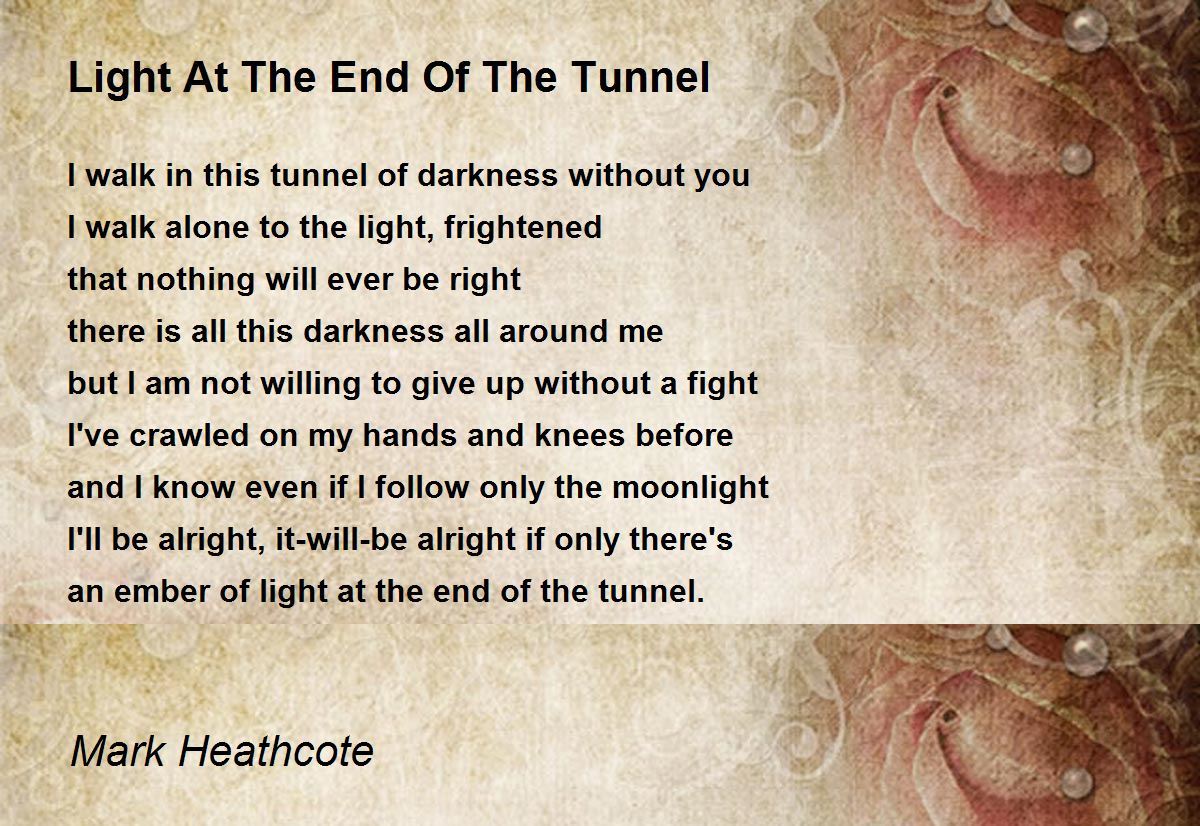 Light At The End Of The Tunnel

I walk in this tunnel of darkness without you
I walk alone to the light, frightened
that nothing will ever be right
there is all this darkness all around me
but I am not willing to give up without a fight
I've crawled on my hands and knees before
and I know even if I follow only the moonlight
I'll be alright, it-will-be alright if only there's
an ember of light at the end of the tunnel.

Mark Heathcote